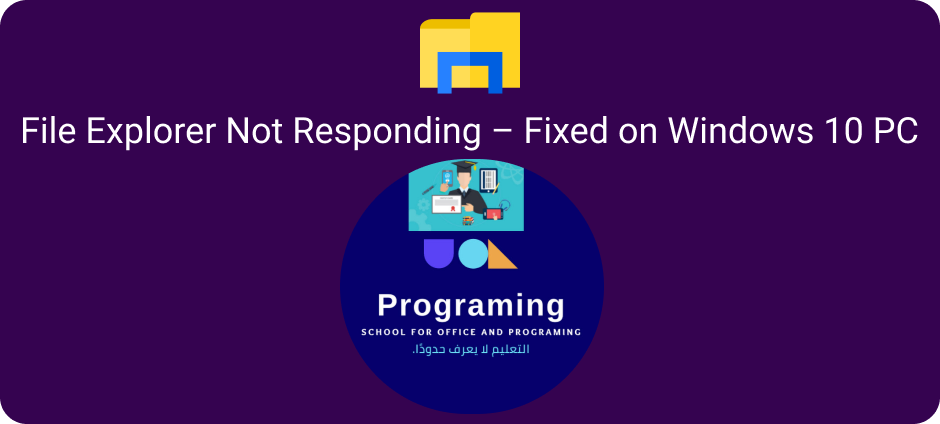 File Explorer Not Responding – Fixed on Windows 10 PC

Programing

SCHOOL FOR OFFICE AND PROGRAMING

التعليم لا يعرف حدودًا.